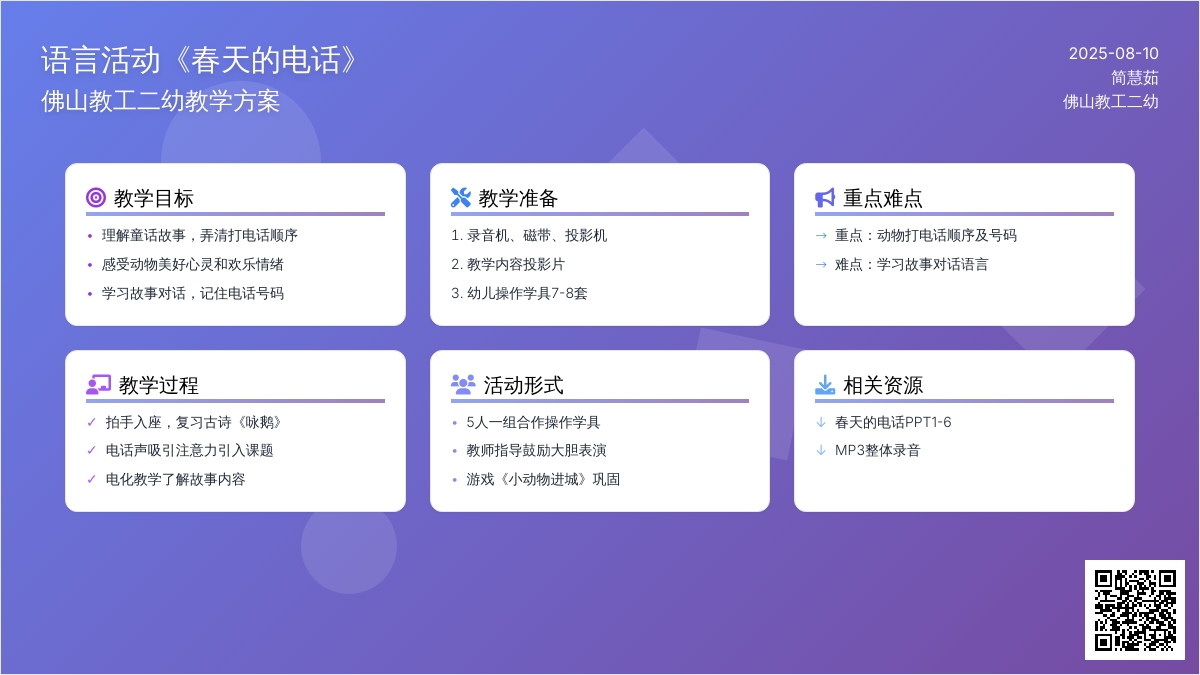 语言活动《春天的电话》
佛山教工二幼教学方案

2025-08-10
简慧茹
佛山教工二幼

教学目标
• 理解童话故事，弄清打电话顺序
• 感受动物美好心灵和欢乐情绪
• 学习故事对话，记住电话号码

教学准备
1. 录音机、磁带、投影机
2. 教学内容投影片
3. 幼儿操作学具7-8套

重点难点
→ 重点：动物打电话顺序及号码
→ 难点：学习故事对话语言

教学过程
✓ 拍手入座，复习古诗《咏鹅》
✓ 电话声吸引注意力引入课题
✓ 电化教学了解故事内容

活动形式
• 5人一组合作操作学具
• 教师指导鼓励大胆表演
• 游戏《小动物进城》巩固

相关资源
↓ 春天的电话PPT1-6
↓ MP3整体录音